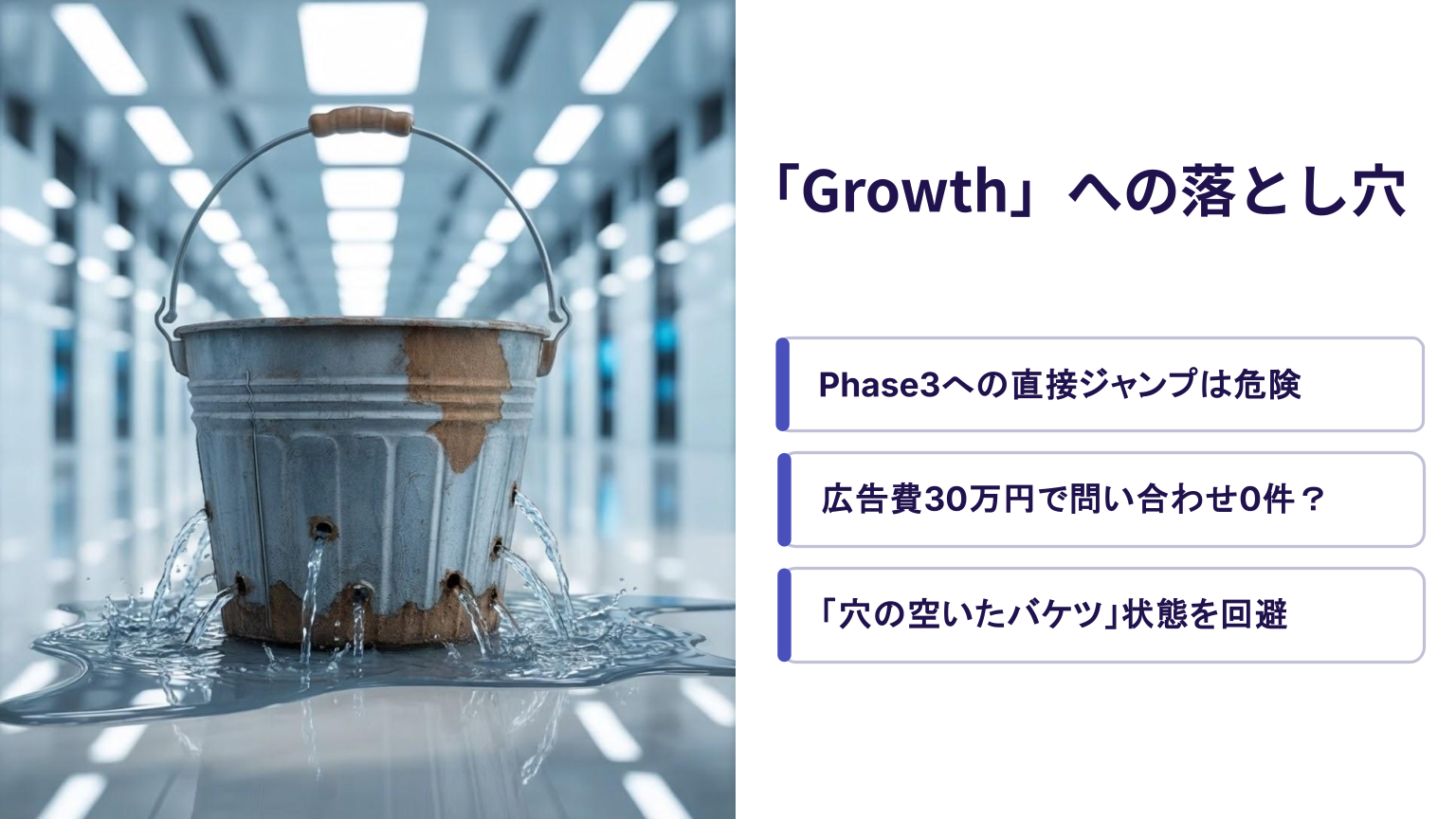 「Growth」への落とし穴

Phase3への直接ジャンプは危険

広告費30万円で問い合わせ0件？

「穴の空いたバケツ」状態を回避